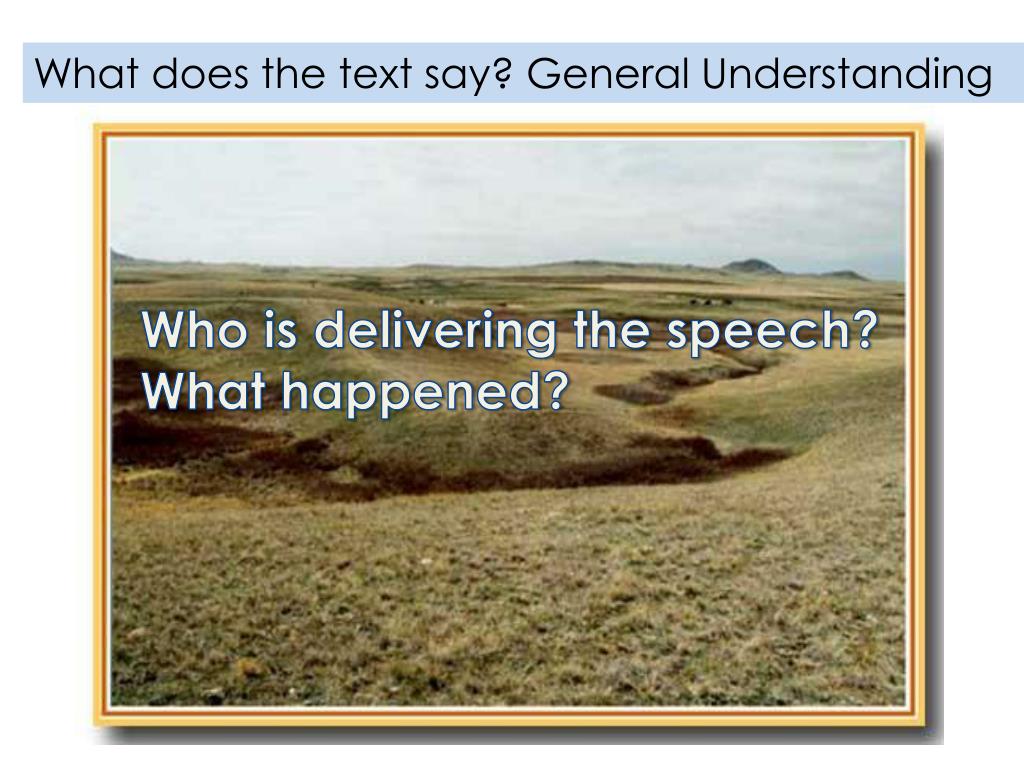 What does the text say? General Understanding

Who is delivering the speech?
What happened?